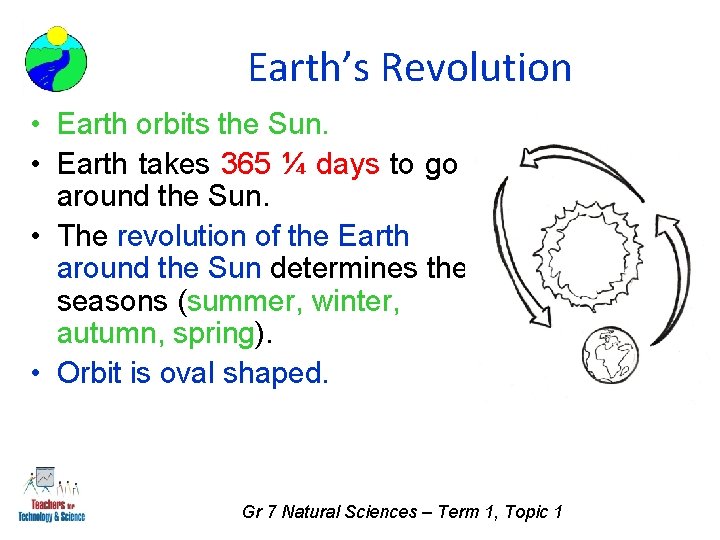 Earth's Revolution

• Earth orbits the Sun.

• Earth takes 365 ¼ days to go around the Sun.

• The revolution of the Earth around the Sun determines the seasons (summer, winter, autumn, spring).

• Orbit is oval shaped.

Teachers for Technology & Science

Gr 7 Natural Sciences – Term 1, Topic 1